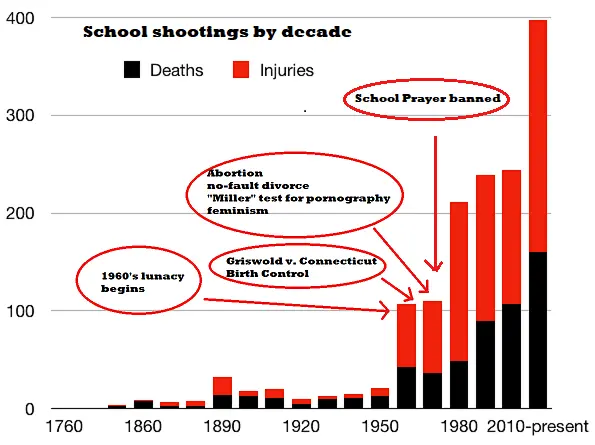 School shootings by decade

Deaths Injuries

School Prayer banned

Abortion
no-fault divorce
"Miller" test for pornography
feminism

Griswold v. Connecticut
Birth Control

1960's lunacy
begins

400
300
200
100
0

1760 1860 1890 1920 1950 1980 2010-present